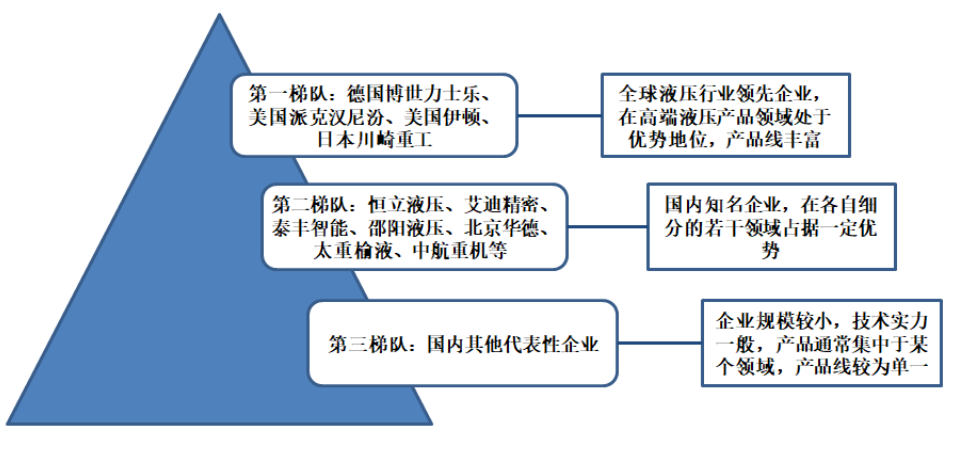 第一梯队：德国博世力士乐、美国派克汉尼汾、美国伊顿、日本川崎重工

全球液压行业领先企业，在高端液压产品领域处于优势地位，产品线丰富

第二梯队：恒立液压、艾迪精密、泰丰智能、邵阳液压、北京华德、太重榆液、中航重机等

国内知名企业，在各自细分的若干领域占据一定优势

第三梯队：国内其他代表性企业

企业规模较小，技术实力一般，产品通常集中于某个领域，产品线较为单一